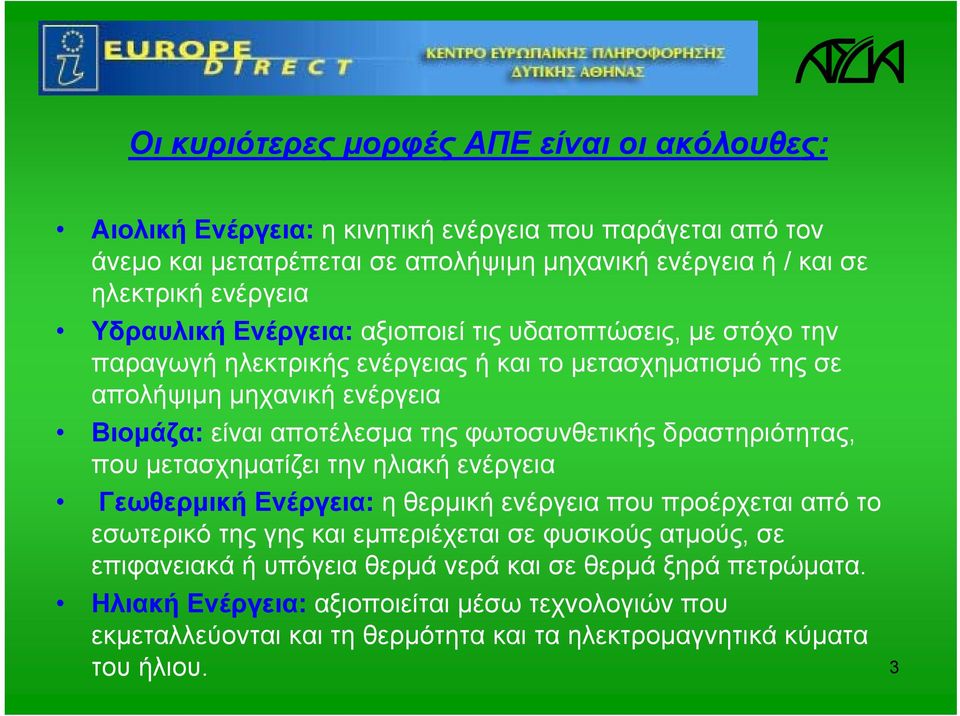 EUROPE DIRECT

ΚΕΝΤΡΟ ΕΥΡΩΠΑΪΚΗΣ ΠΛΗΡΟΦΟΡΗΣΗΣ ΔΥΤΙΚΗΣ ΑΘΗΝΑΣ

ΑΣΔΑ

Οι κυριότερες μορφές ΑΠΕ είναι οι ακόλουθες:

• Αιολική Ενέργεια: η κινητική ενέργεια που παράγεται από τον άνεμο και μετατρέπεται σε απολήψιμη μηχανική ενέργεια ή / και σε ηλεκτρική ενέργεια

• Υδραυλική Ενέργεια: αξιοποιεί τις υδατοπτώσεις, με στόχο την παραγωγή ηλεκτρικής ενέργειας ή και το μετασχηματισμό της σε απολήψιμη μηχανική ενέργεια

• Βιομάζα: είναι αποτέλεσμα της φωτοσυνθετικής δραστηριότητας, που μετασχηματίζει την ηλιακή ενέργεια

• Γεωθερμική Ενέργεια: η θερμική ενέργεια που προέρχεται από το εσωτερικό της γης και εμπεριέχεται σε φυσικούς ατμούς, σε επιφανειακά ή υπόγεια θερμά νερά και σε θερμά ξηρά πετρώματα.

• Ηλιακή Ενέργεια: αξιοποιείται μέσω τεχνολογιών που εκμεταλλεύονται και τη θερμότητα και τα ηλεκτρομαγνητικά κύματα του ήλιου.

3